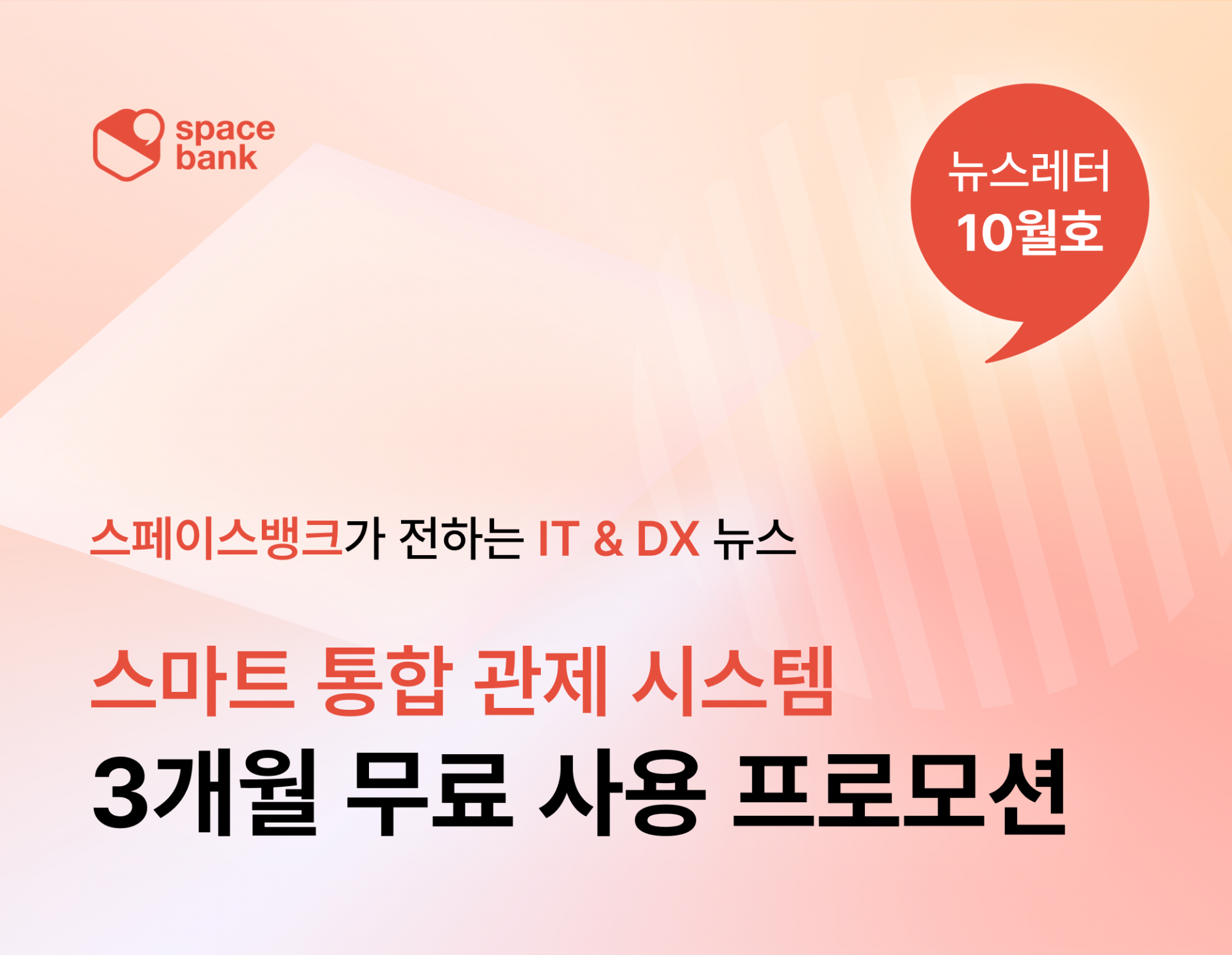 space
bank

뉴스레터
10월호

스페이스뱅크가 전하는 IT & DX 뉴스

스마트 통합 관제 시스템
3개월 무료 사용 프로모션